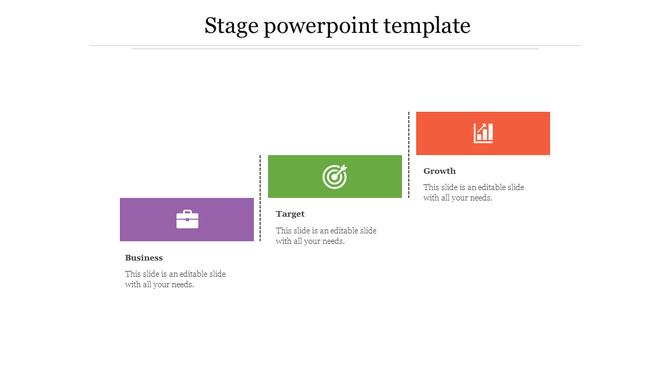 Stage powerpoint template

Business

This slide is an editable slide with all your needs.

Target

This slide is an editable slide with all your needs.

Growth

This slide is an editable slide with all your needs.